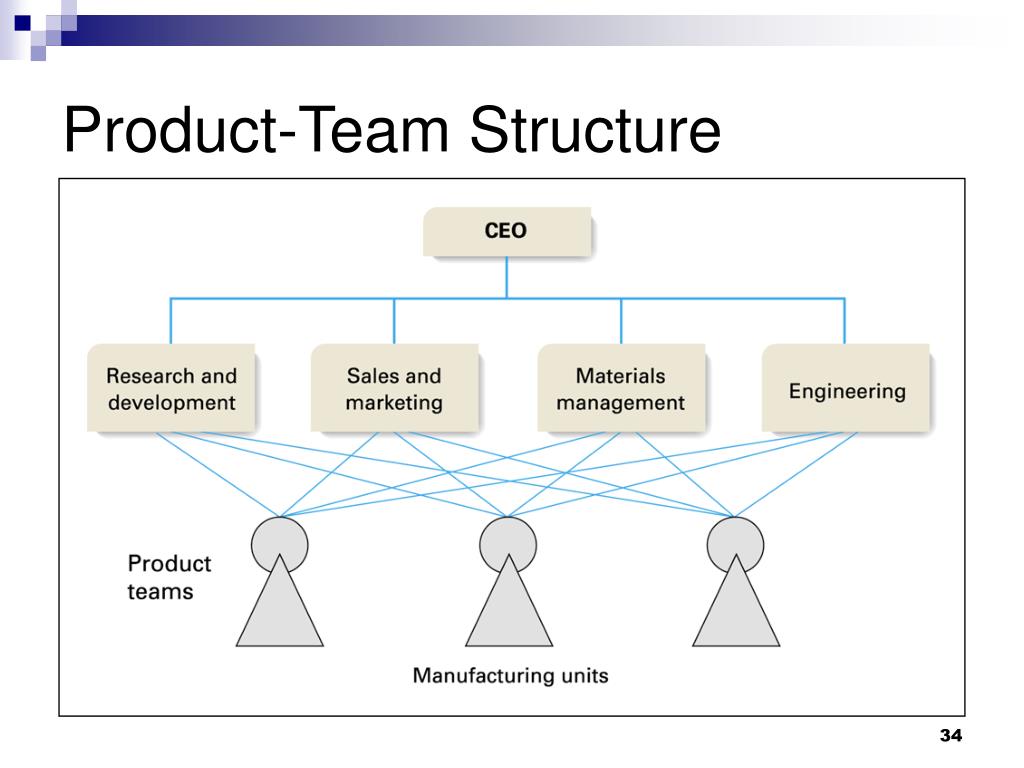 Product-Team Structure

CEO

Research and development

Sales and marketing

Materials management

Engineering

Product teams

Manufacturing units

34